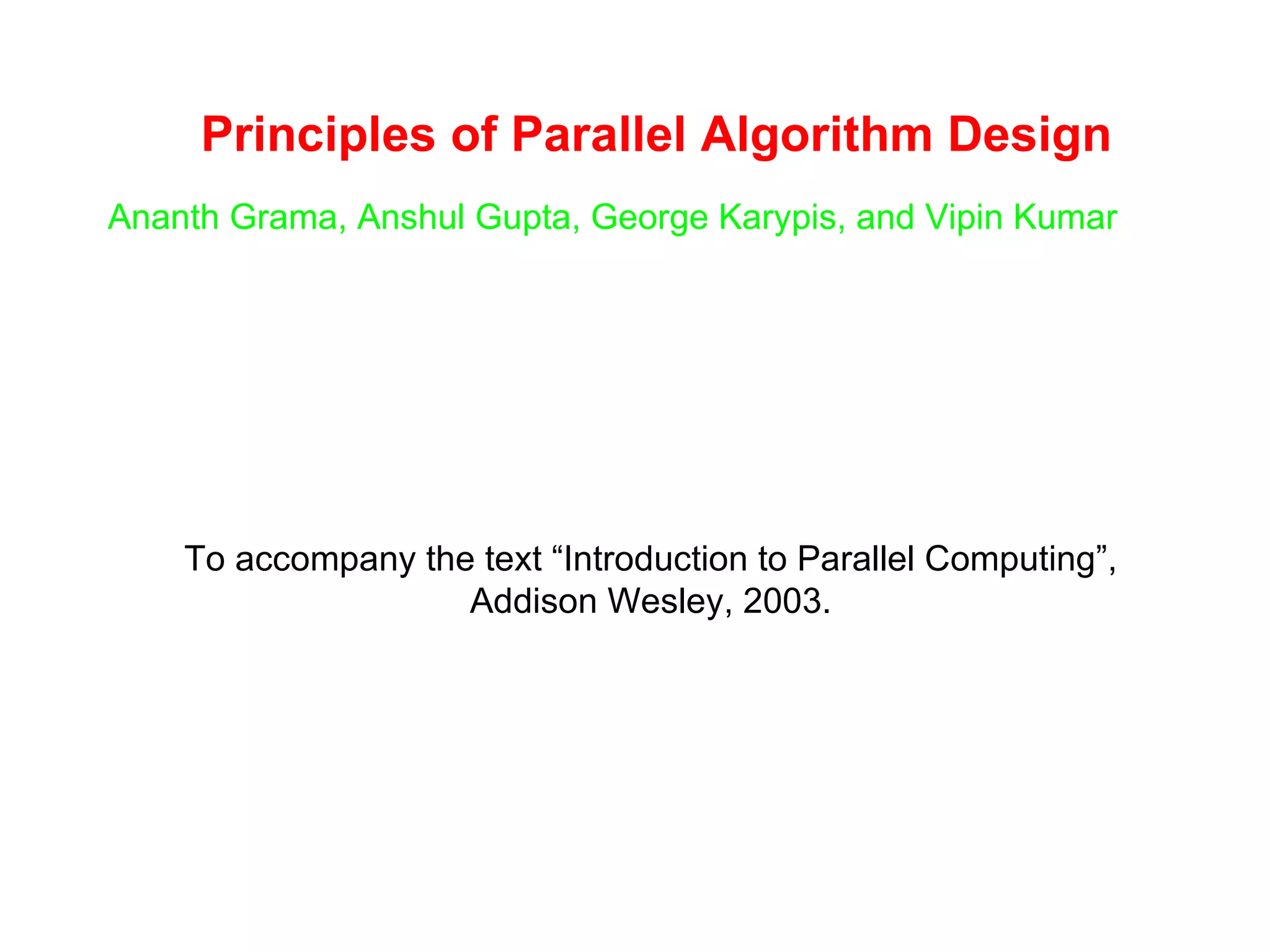 Principles of Parallel Algorithm Design

Ananth Grama, Anshul Gupta, George Karypis, and Vipin Kumar

To accompany the text “Introduction to Parallel Computing”, Addison Wesley, 2003.